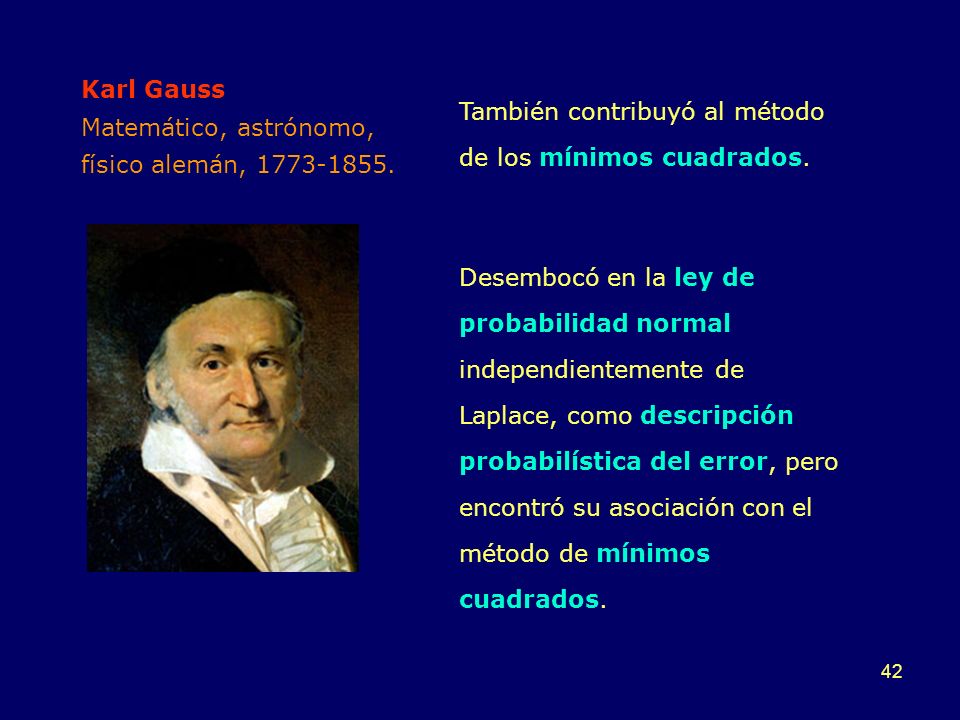 Karl Gauss
Matemático, astrónomo, físico alemán, 1773-1855.

También contribuyó al método de los mínimos cuadrados.

Desembocó en la ley de probabilidad normal independientemente de Laplace, como descripción probabilística del error, pero encontró su asociación con el método de mínimos cuadrados.

42